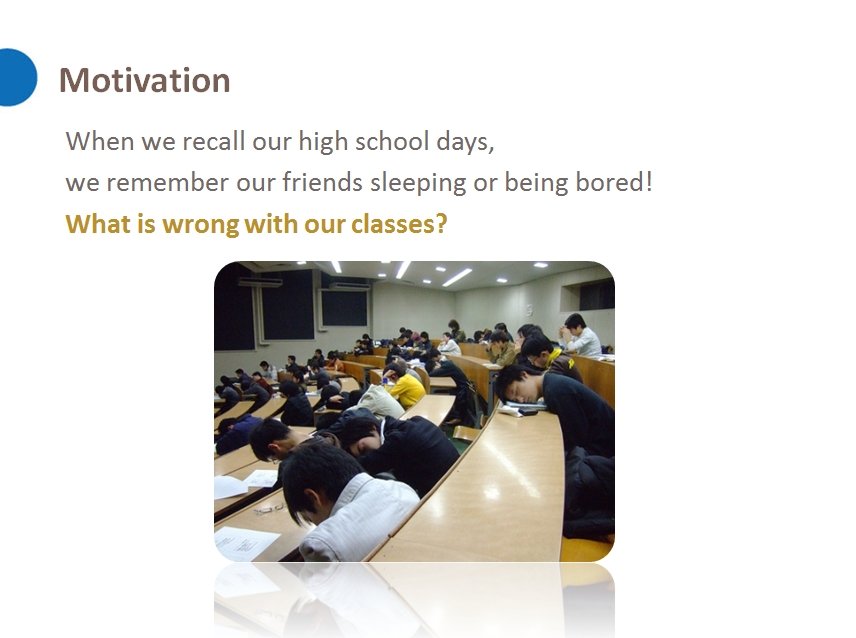 Motivation

When we recall our high school days,
we remember our friends sleeping or being bored!

What is wrong with our classes?